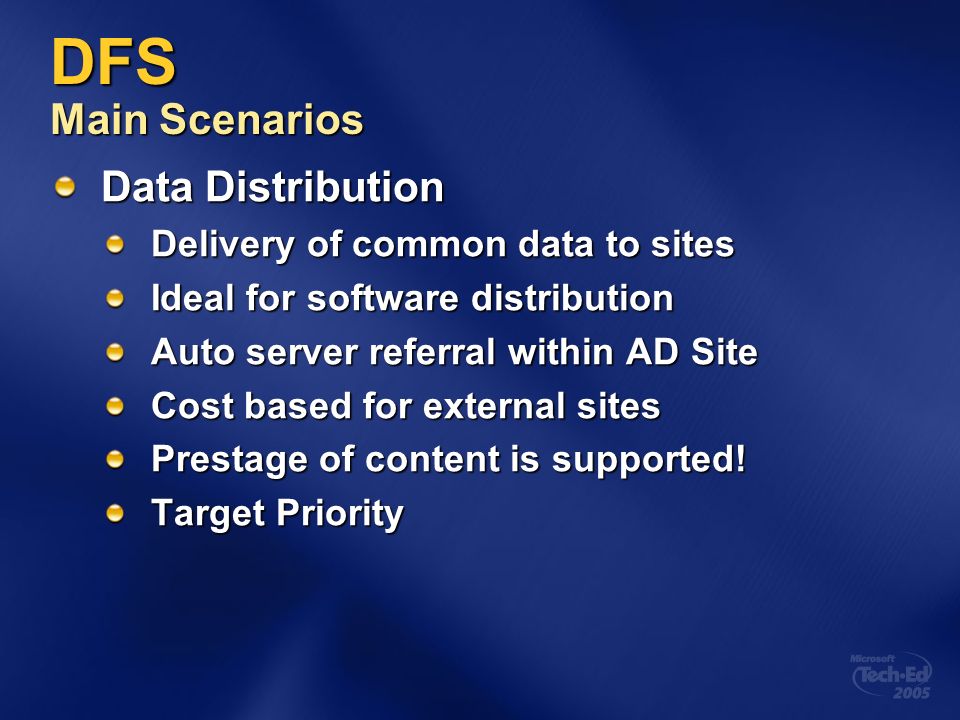 DFS
Main Scenarios

Data Distribution

Delivery of common data to sites

Ideal for software distribution

Auto server referral within AD Site

Cost based for external sites

Prestage of content is supported!

Target Priority

Microsoft Tech·Ed 2005